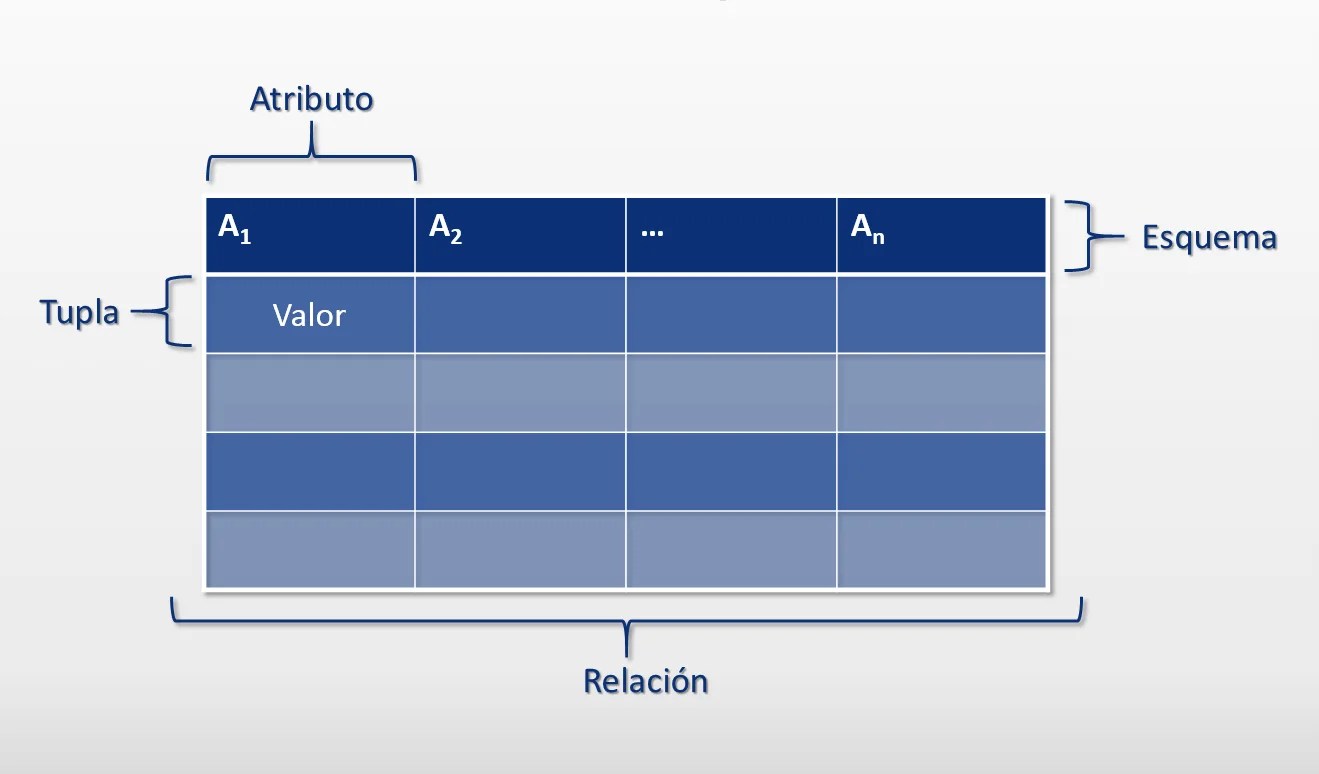 Atributo

Esquema

Tupla

| $A_1$ | $A_2$ | ... | $A_n$ |
|---|---|---|---|
| Valor | | | |
| | | | |
| | | | |
| | | | |

Relación